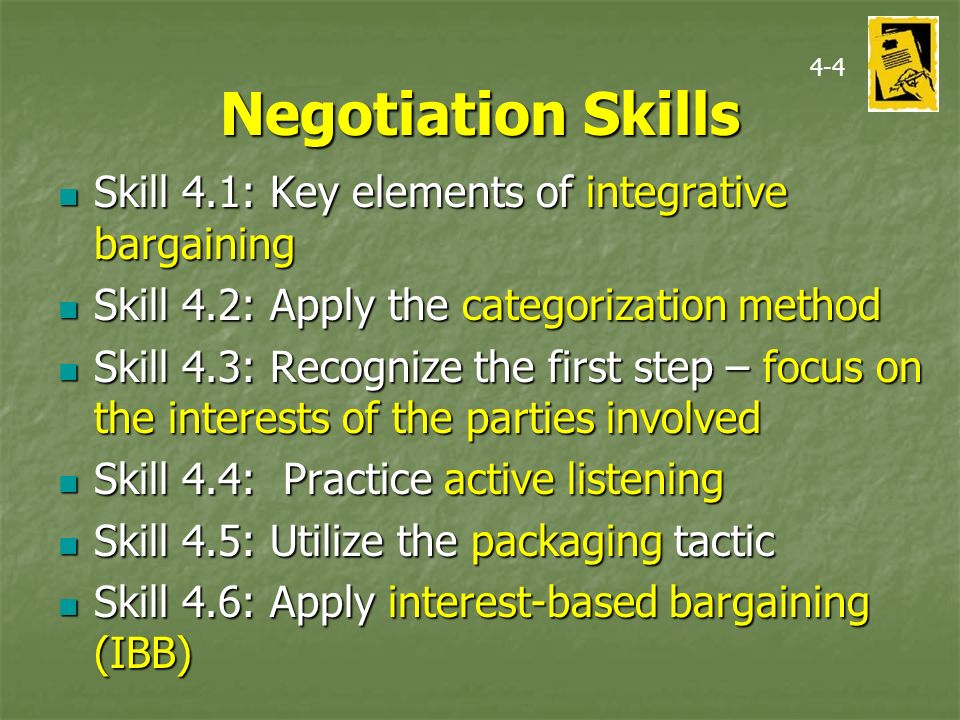 4-4

Negotiation Skills

- Skill 4.1: Key elements of integrative bargaining
- Skill 4.2: Apply the categorization method
- Skill 4.3: Recognize the first step – focus on the interests of the parties involved
- Skill 4.4: Practice active listening
- Skill 4.5: Utilize the packaging tactic
- Skill 4.6: Apply interest-based bargaining (IBB)